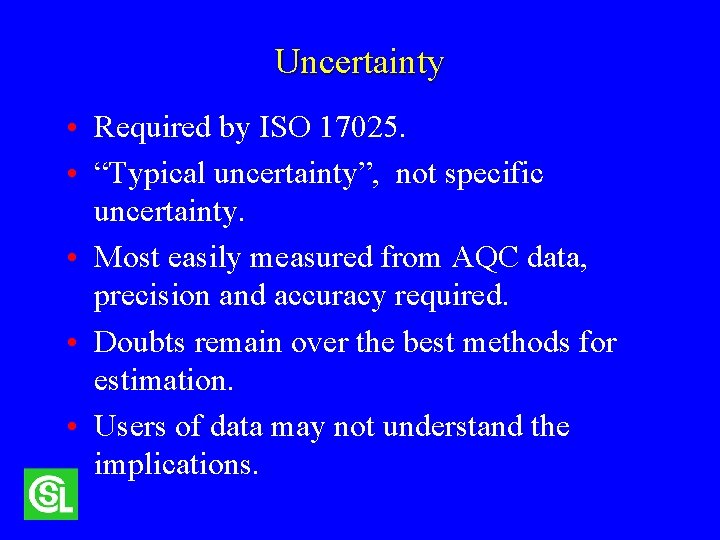 Uncertainty

• Required by ISO 17025.
• “Typical uncertainty”, not specific uncertainty.
• Most easily measured from AQC data, precision and accuracy required.
• Doubts remain over the best methods for estimation.
• Users of data may not understand the implications.

CSL